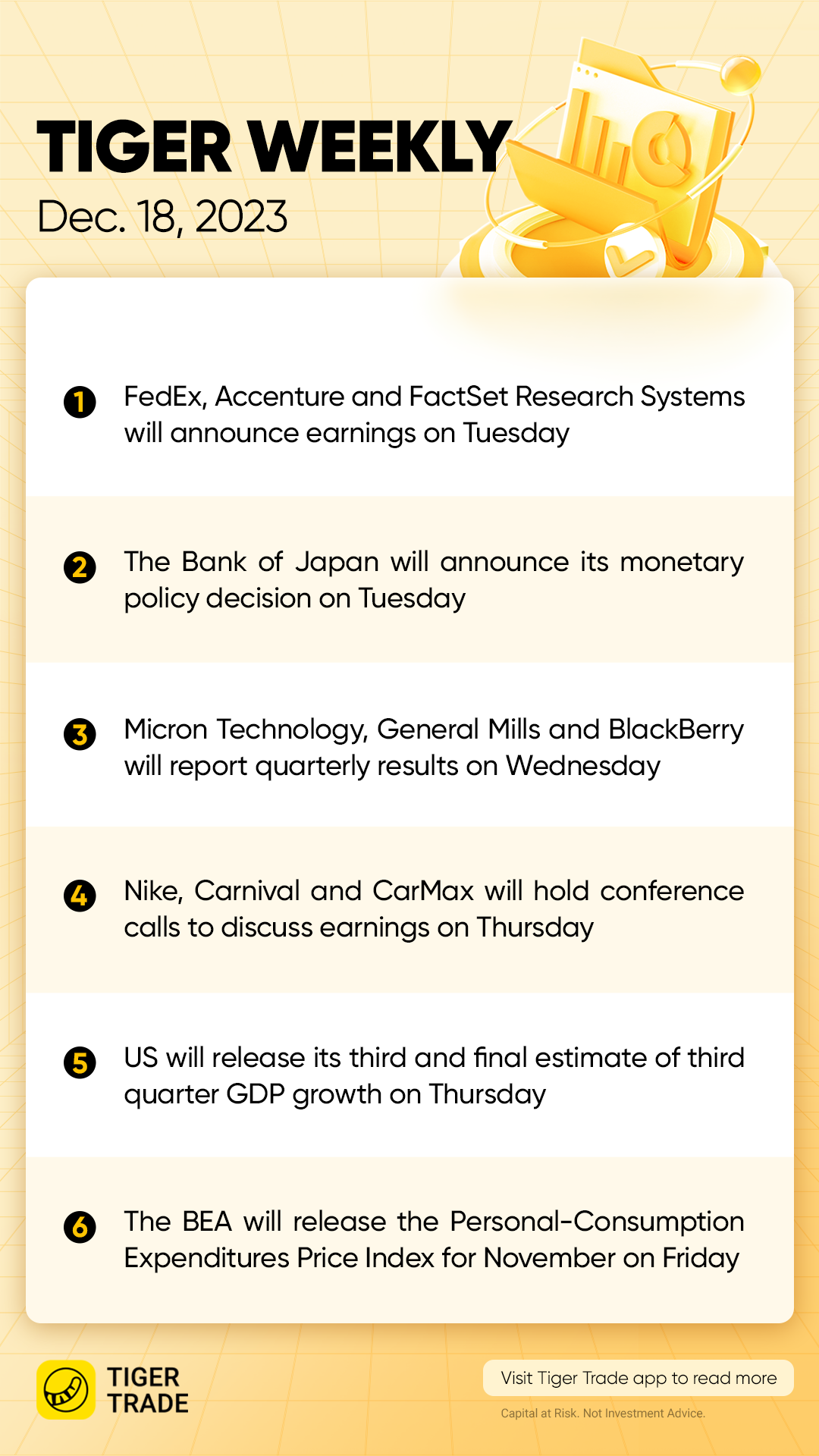 TIGER WEEKLY
Dec. 18, 2023

1 FedEx, Accenture and FactSet Research Systems will announce earnings on Tuesday

2 The Bank of Japan will announce its monetary policy decision on Tuesday

3 Micron Technology, General Mills and BlackBerry will report quarterly results on Wednesday

4 Nike, Carnival and CarMax will hold conference calls to discuss earnings on Thursday

5 US will release its third and final estimate of third quarter GDP growth on Thursday

6 The BEA will release the Personal-Consumption Expenditures Price Index for November on Friday

TIGER TRADE

Visit Tiger Trade app to read more

Capital at Risk. Not Investment Advice.